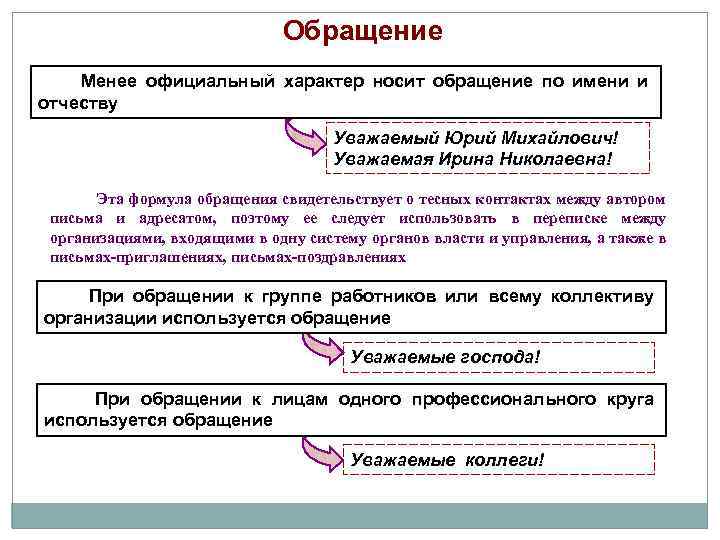 Обращение

Менее официальный характер носит обращение по имени и отчеству

Уважаемый Юрий Михайлович!
Уважаемая Ирина Николаевна!

Эта формула обращения свидетельствует о тесных контактах между автором письма и адресатом, поэтому ее следует использовать в переписке между организациями, входящими в одну систему органов власти и управления, а также в письмах-приглашениях, письмах-поздравлениях

При обращении к группе работников или всему коллективу организации используется обращение

Уважаемые господа!

При обращении к лицам одного профессионального круга используется обращение

Уважаемые коллеги!